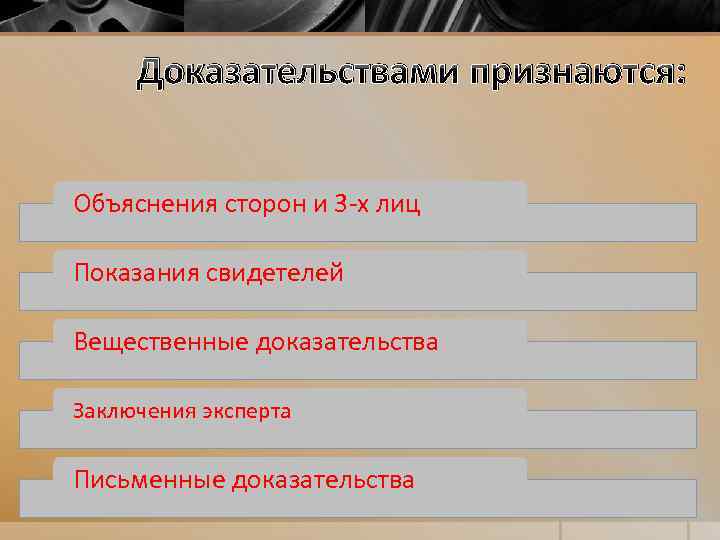 Доказательствами признаются:

Объяснения сторон и 3-х лиц

Показания свидетелей

Вещественные доказательства

Заключения эксперта

Письменные доказательства